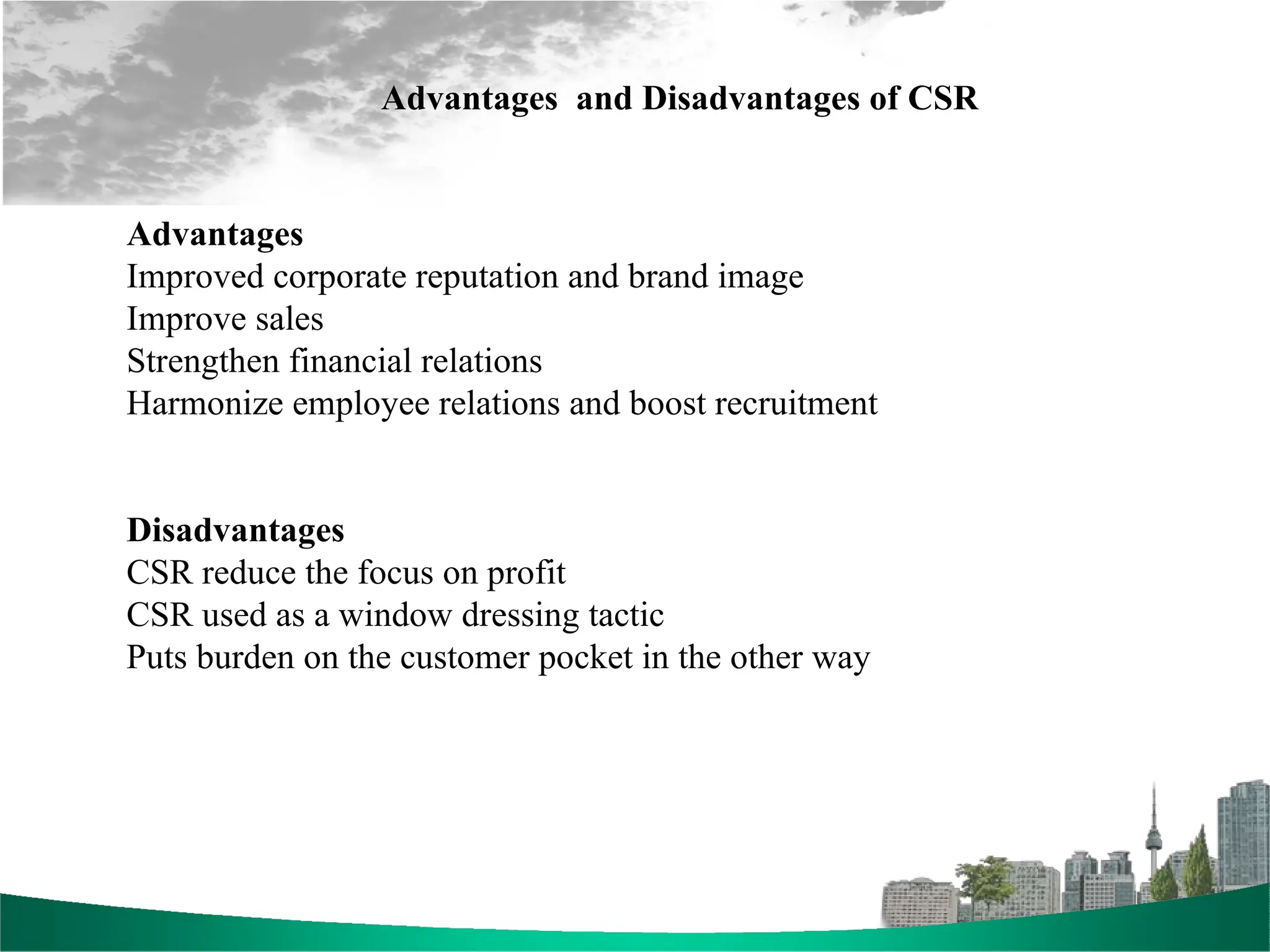 Advantages  and Disadvantages of CSR

Advantages
Improved corporate reputation and brand image
Improve sales
Strengthen financial relations
Harmonize employee relations and boost recruitment

Disadvantages
CSR reduce the focus on profit
CSR used as a window dressing tactic
Puts burden on the customer pocket in the other way